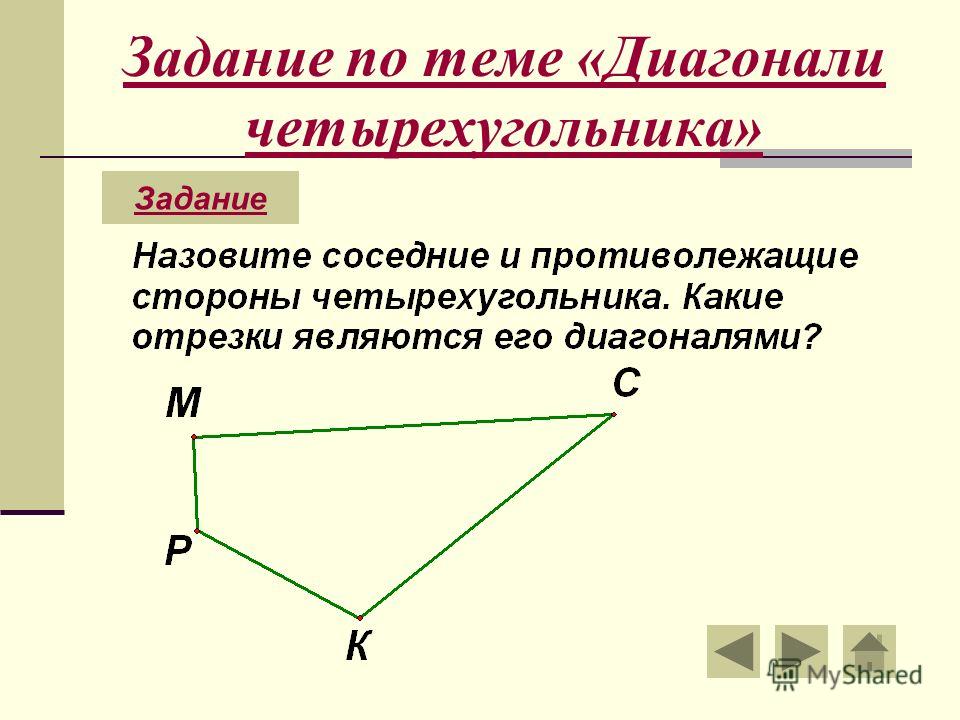 Задание по теме «Диагонали четырехугольника»

Задание

Назовите соседние и противолежащие стороны четырехугольника. Какие отрезки являются его диагоналями?

M
C
P
K

MyShared